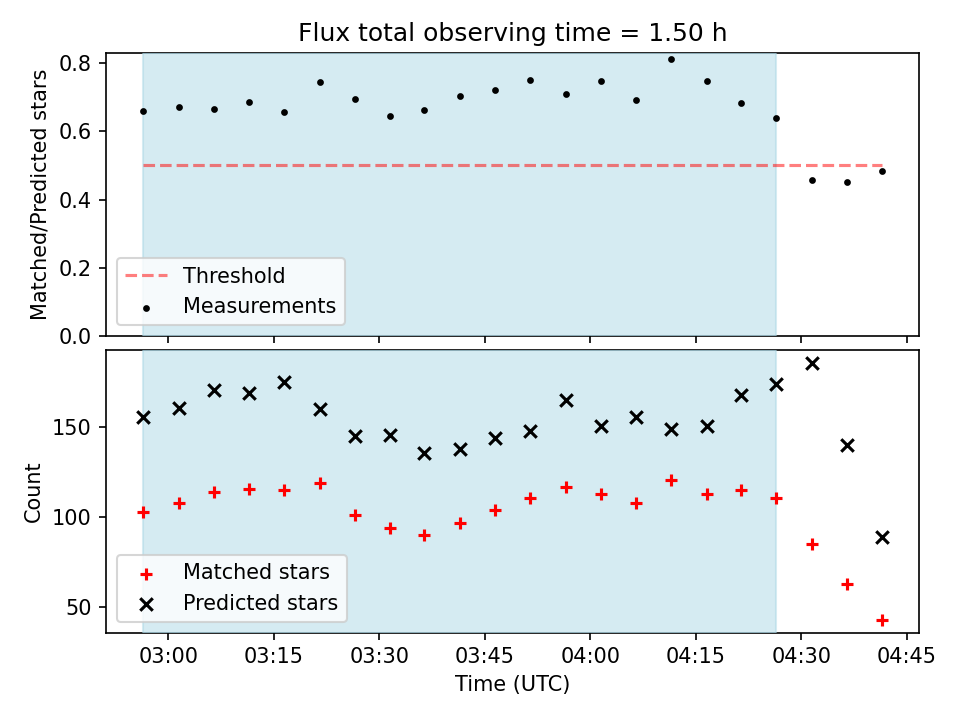 Flux total observing time = 1.50 h

Matched/Predicted stars

0.8
0.6
0.4
0.2
0.0

Threshold
Measurements

Count

150
100
50

Matched stars
Predicted stars

03:00 03:15 03:30 03:45 04:00 04:15 04:30 04:45

Time (UTC)